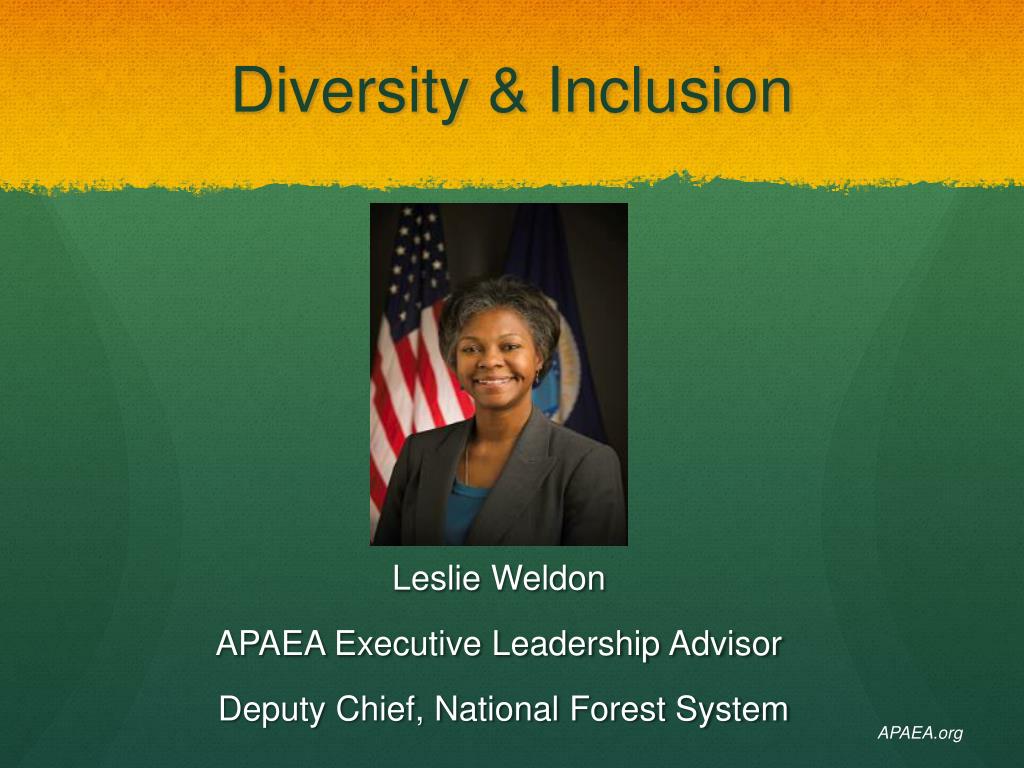 Diversity & Inclusion

Leslie Weldon

APAEA Executive Leadership Advisor

Deputy Chief, National Forest System

APAEA.org